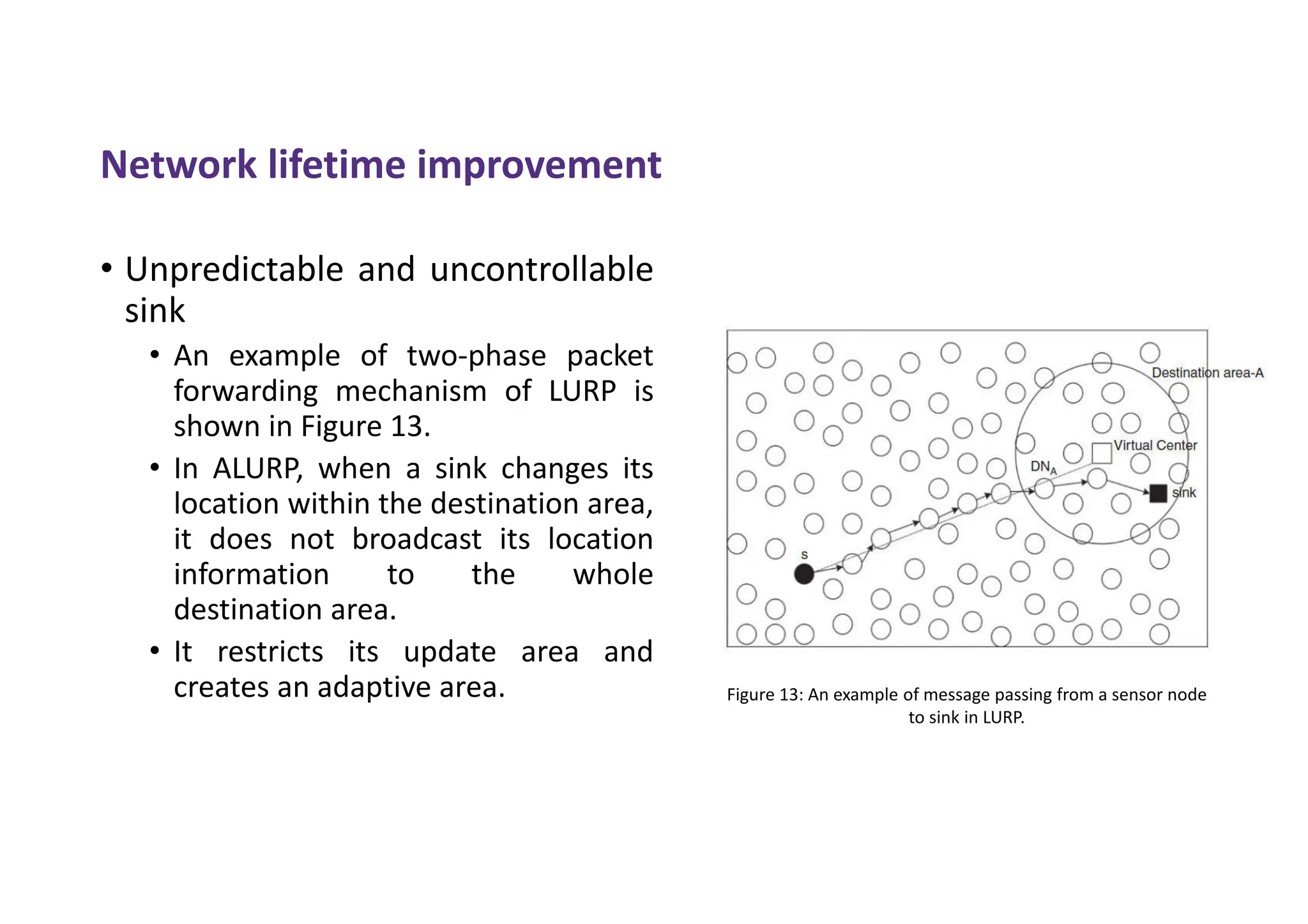 Network lifetime improvement

• Unpredictable and uncontrollable sink

• An example of two-phase packet forwarding mechanism of LURP is shown in Figure 13.

• In ALURP, when a sink changes its location within the destination area, it does not broadcast its location information to the whole destination area.

• It restricts its update area and creates an adaptive area.

Destination area-A

Virtual Center

$DN_A$

sink

s

Figure 13: An example of message passing from a sensor node to sink in LURP.